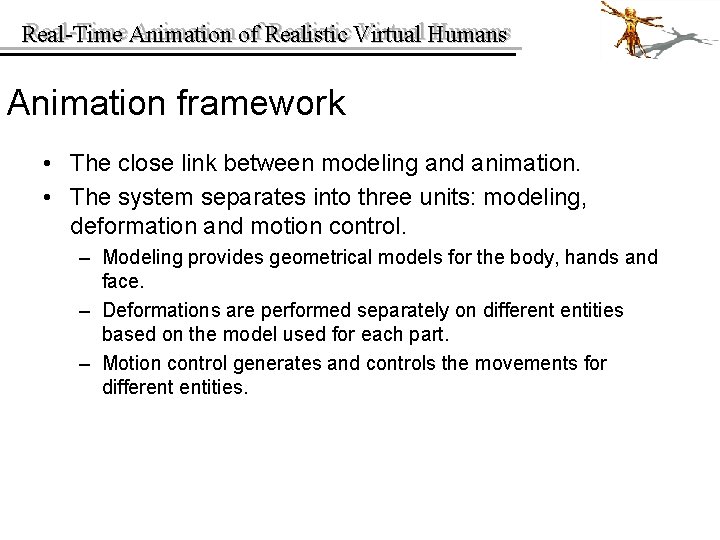 Real-Time Animation of Realistic Virtual Humans

Animation framework

• The close link between modeling and animation.

• The system separates into three units: modeling, deformation and motion control.

– Modeling provides geometrical models for the body, hands and face.

– Deformations are performed separately on different entities based on the model used for each part.

– Motion control generates and controls the movements for different entities.